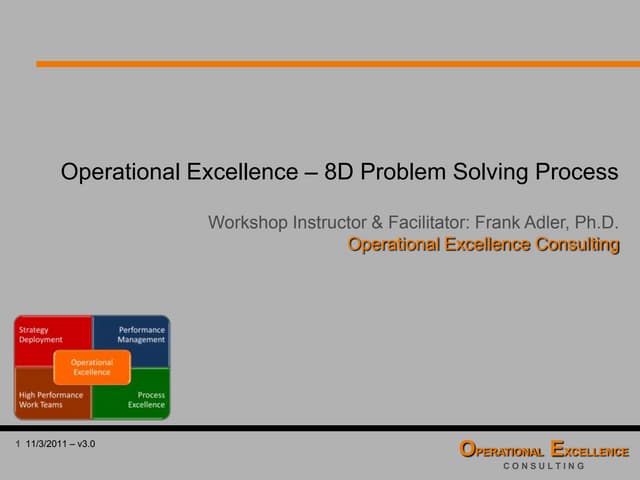 Operational Excellence – 8D Problem Solving Process

Workshop Instructor & Facilitator: Frank Adler, Ph.D.
Operational Excellence Consulting

Strategy Deployment
Performance Management
Operational Excellence
High Performance Work Teams
Process Excellence

1 11/3/2011 – v3.0

OPERATIONAL EXCELLENCE
CONSULTING